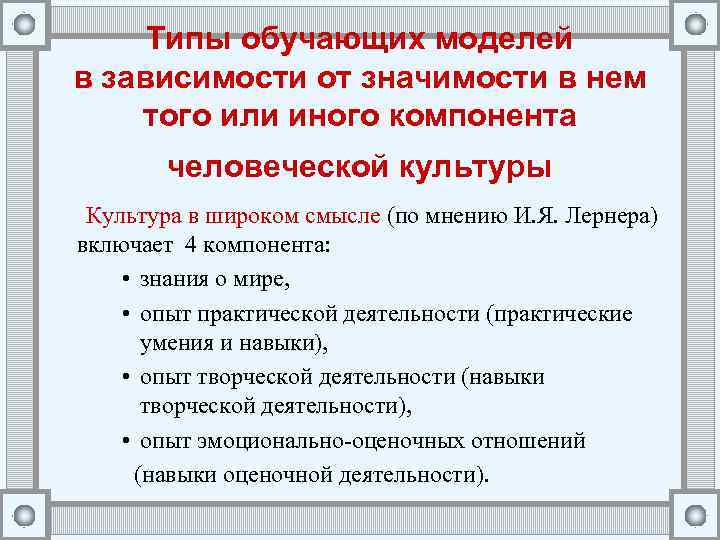 Типы обучающих моделей в зависимости от значимости в нем того или иного компонента человеческой культуры

Культура в широком смысле (по мнению И.Я. Лернера) включает 4 компонента:

• знания о мире,
• опыт практической деятельности (практические умения и навыки),
• опыт творческой деятельности (навыки творческой деятельности),
• опыт эмоционально-оценочных отношений (навыки оценочной деятельности).